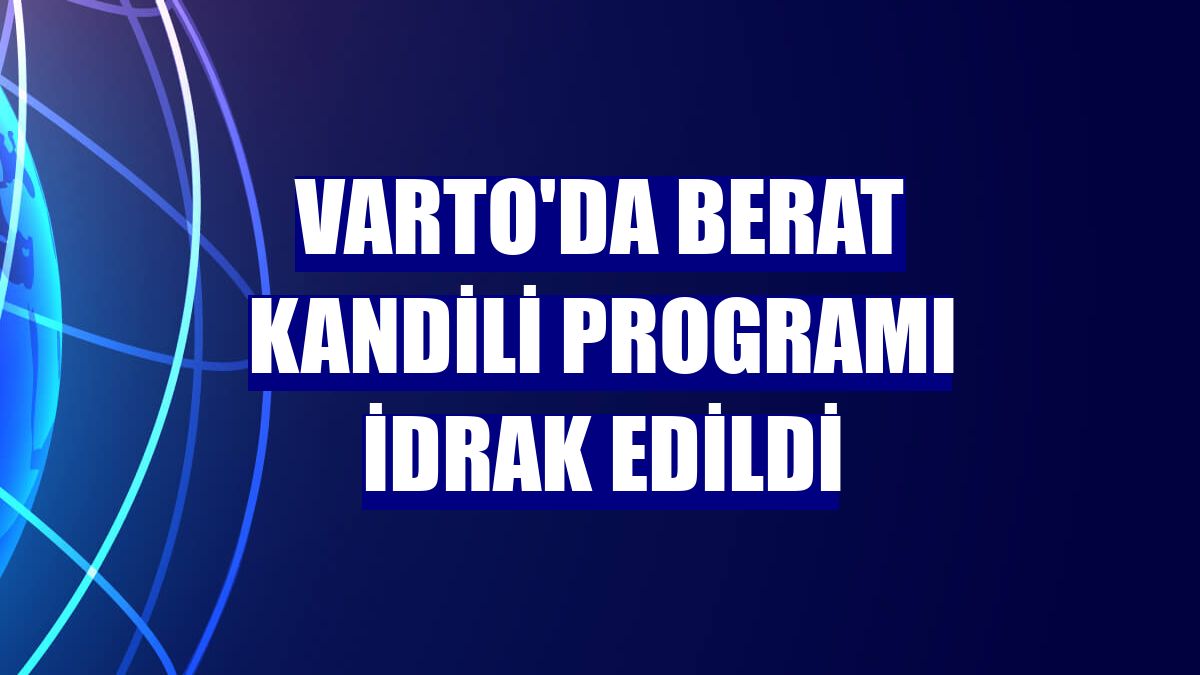 VARTO'DA BERAT KANDİLİ PROGRAMI İDRAK EDİLDİ